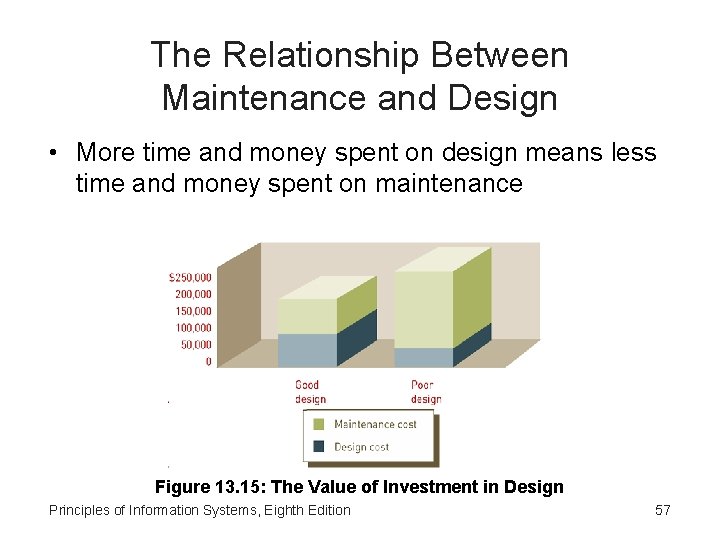 The Relationship Between Maintenance and Design

• More time and money spent on design means less time and money spent on maintenance

$250,000
200,000
150,000
100,000
50,000
0

Good design
Poor design

Maintenance cost
Design cost

Figure 13.15: The Value of Investment in Design

Principles of Information Systems, Eighth Edition

57